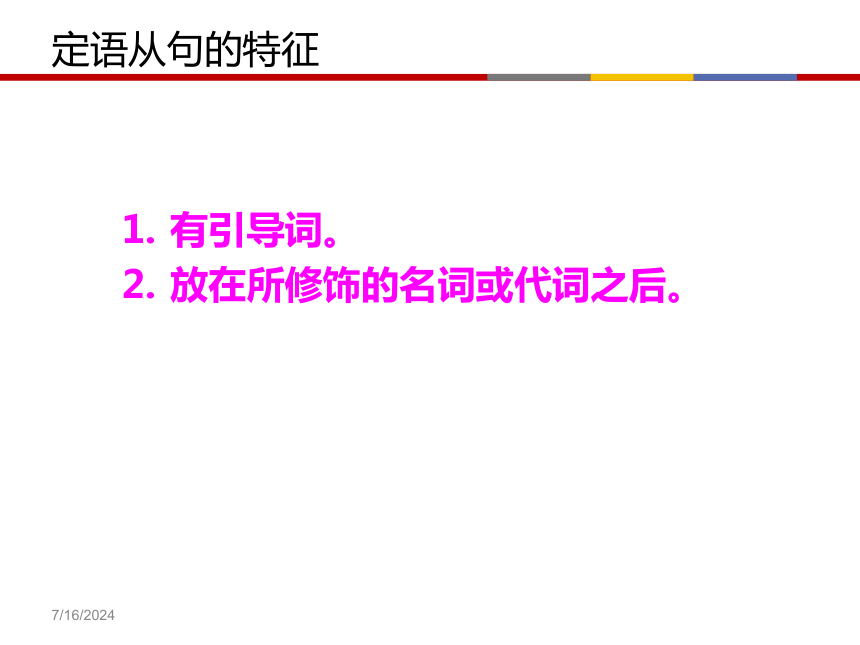 定语从句的特征

1. 有引导词。
2. 放在所修饰的名词或代词之后。

7/16/2024